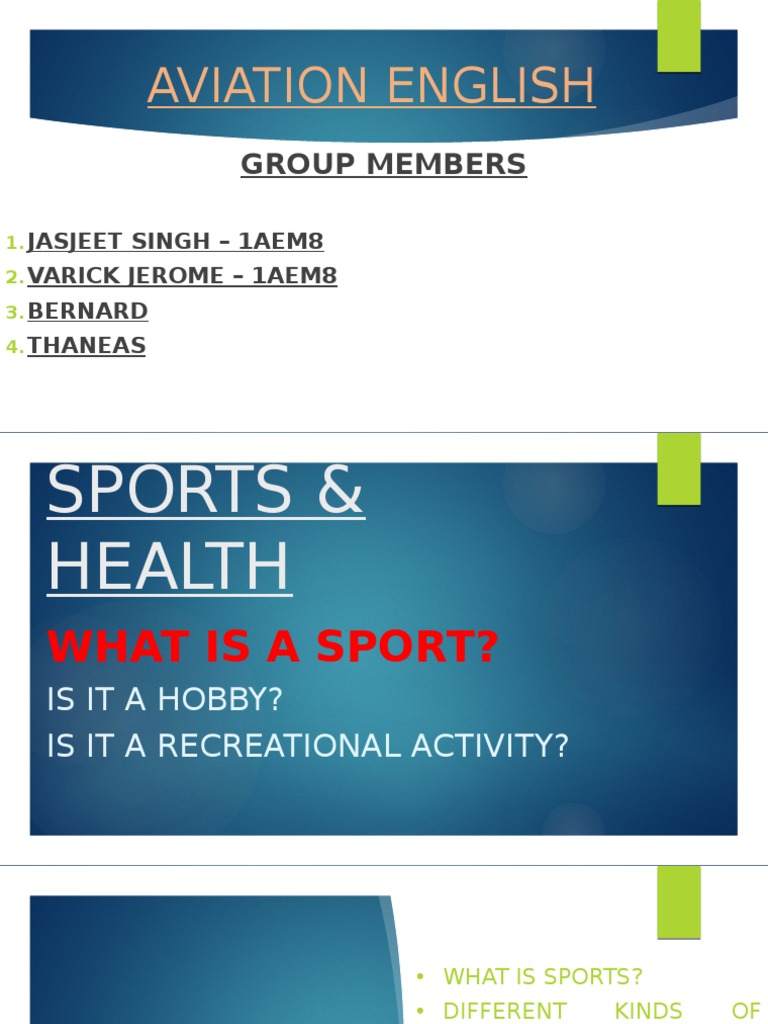 AVIATION ENGLISH

GROUP MEMBERS

1. JASJEET SINGH – 1AEM8
2. VARICK JEROME – 1AEM8
3. BERNARD
4. THANEAS

SPORTS & HEALTH

WHAT IS A SPORT?

IS IT A HOBBY?
IS IT A RECREATIONAL ACTIVITY?

• WHAT IS SPORTS?
• DIFFERENT KINDS OF